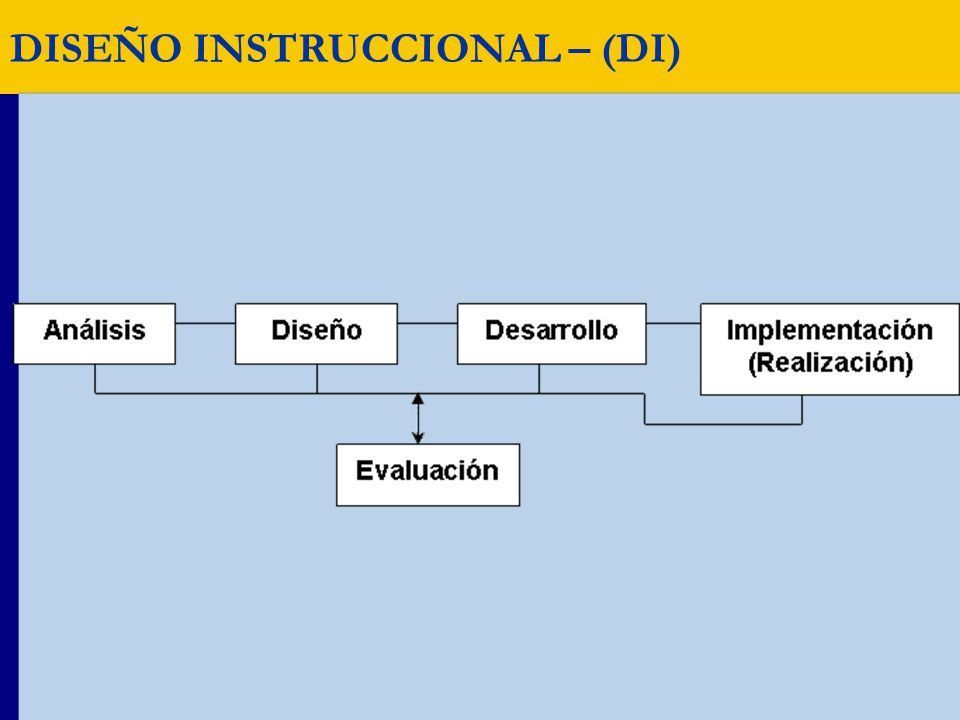 DISEÑO INSTRUCCIONAL – (DI)

Análisis

Diseño

Desarrollo

Implementación (Realización)

Evaluación